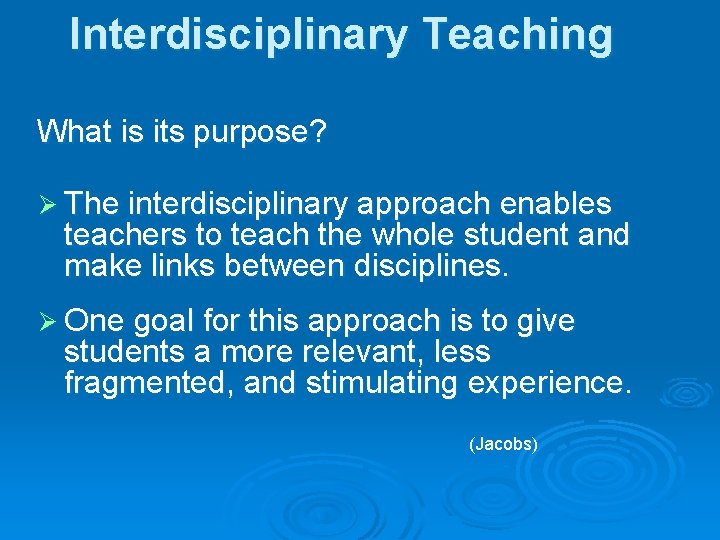 Interdisciplinary Teaching

What is its purpose?

➢ The interdisciplinary approach enables teachers to teach the whole student and make links between disciplines.

➢ One goal for this approach is to give students a more relevant, less fragmented, and stimulating experience.

(Jacobs)